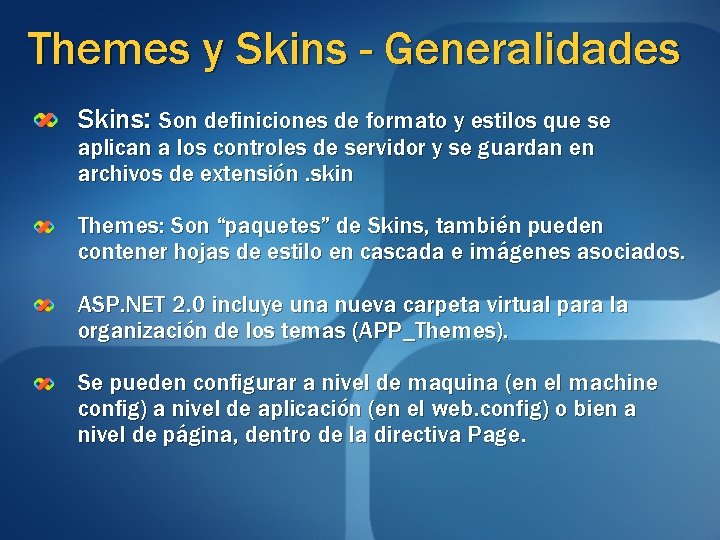 Themes y Skins - Generalidades

Skins: Son definiciones de formato y estilos que se aplican a los controles de servidor y se guardan en archivos de extensión .skin

Themes: Son “paquetes” de Skins, también pueden contener hojas de estilo en cascada e imágenes asociados.

ASP.NET 2.0 incluye una nueva carpeta virtual para la organización de los temas (APP_Themes).

Se pueden configurar a nivel de maquina (en el machine config) a nivel de aplicación (en el web.config) o bien a nivel de página, dentro de la directiva Page.